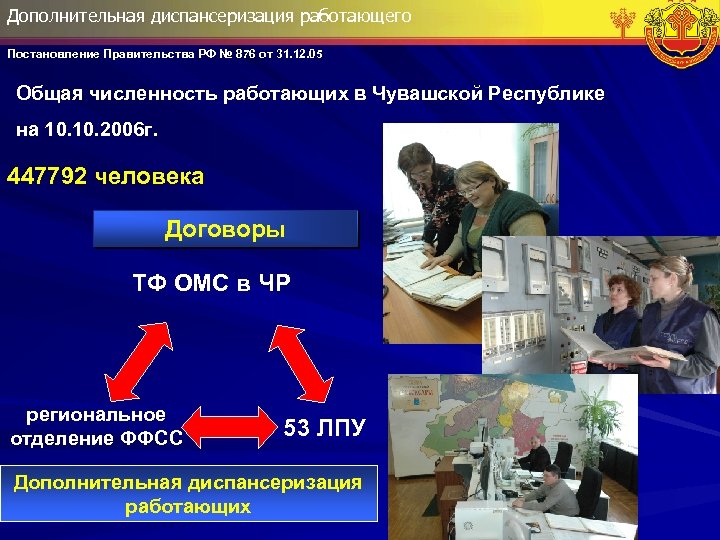 Дополнительная диспансеризация работающего

Постановление Правительства РФ № 876 от 31.12.05

Общая численность работающих в Чувашской Республике на 10.10.2006г.

447792 человека

Договоры

ТФ ОМС в ЧР

региональное отделение ФФСС

53 ЛПУ

Дополнительная диспансеризация работающих